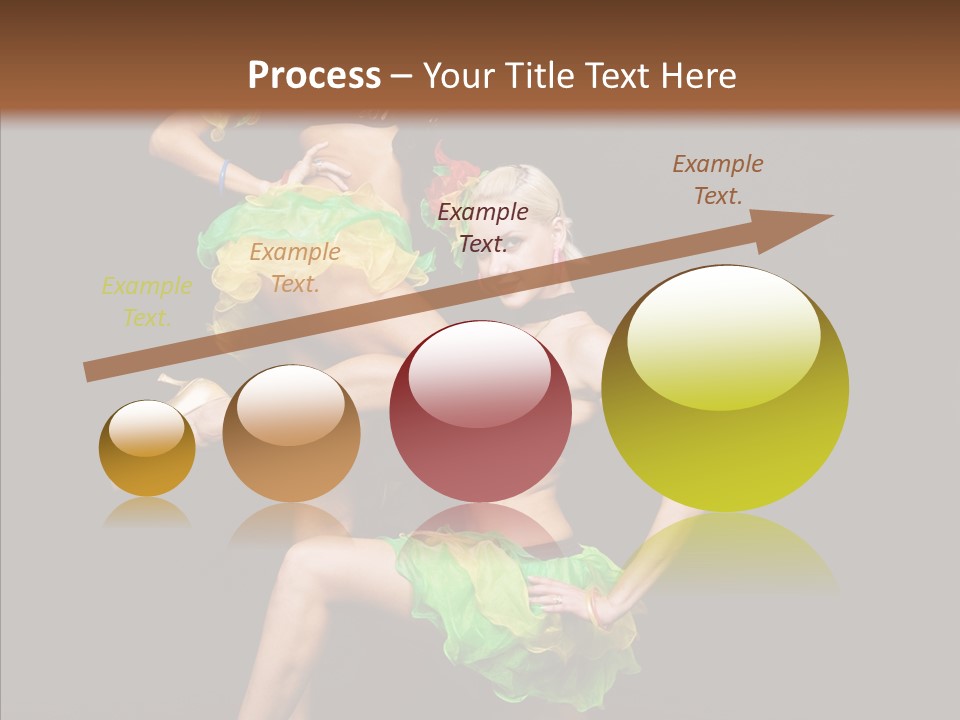 Process – Your Title Text Here

Example Text.

Example Text.

Example Text.

Example Text.